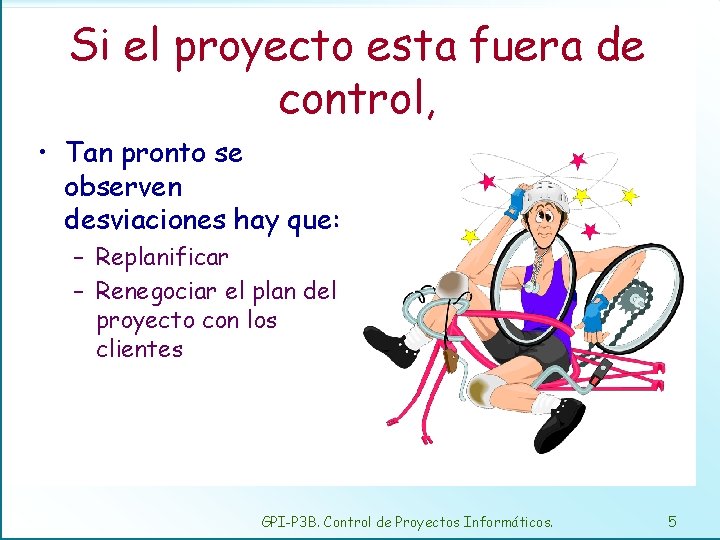 Si el proyecto esta fuera de control,

• Tan pronto se observen desviaciones hay que:
– Replanificar
– Renegociar el plan del proyecto con los clientes

GPI-P3B. Control de Proyectos Informáticos.

5